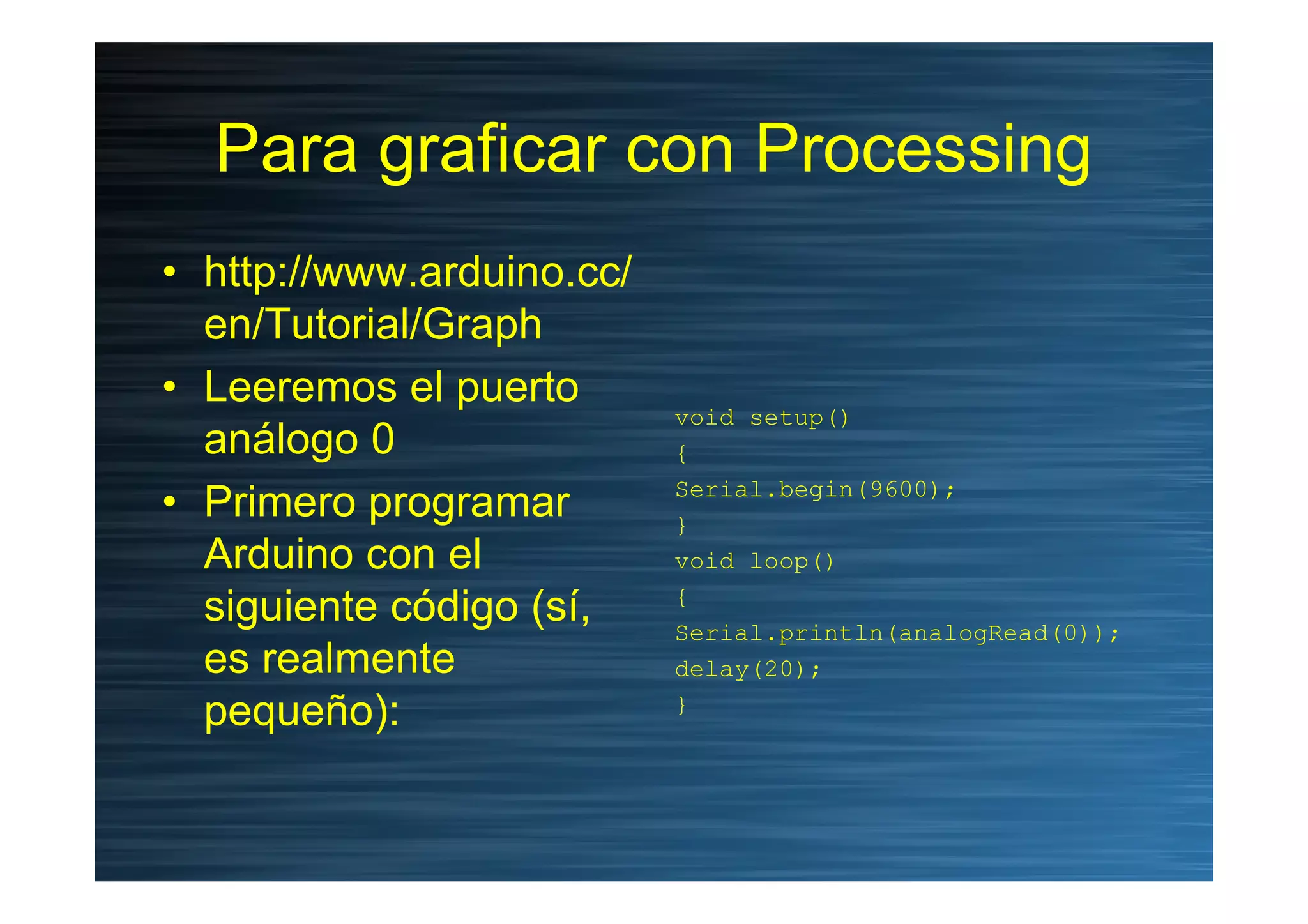 Para graficar con Processing

• http://www.arduino.cc/en/Tutorial/Graph
• Leeremos el puerto análogo 0
• Primero programar Arduino con el siguiente código (sí, es realmente pequeño):

void setup()
{
Serial.begin(9600);
}
void loop()
{
Serial.println(analogRead(0));
delay(20);
}